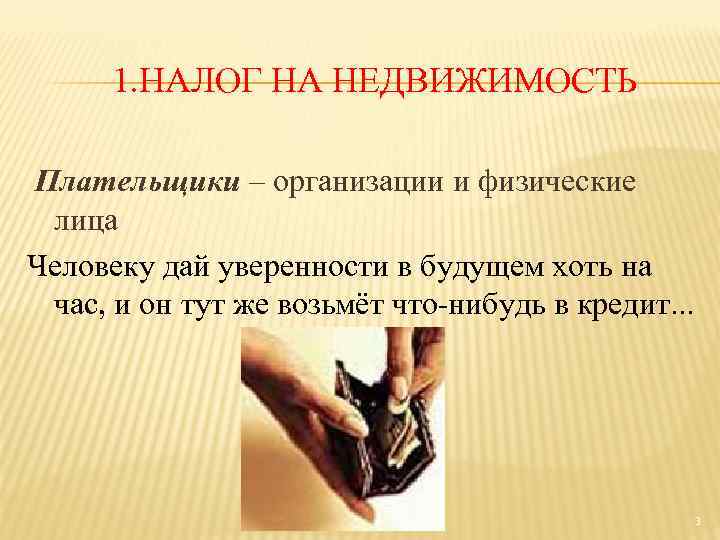 1.НАЛОГ НА НЕДВИЖИМОСТЬ

Плательщики – организации и физические лица

Человеку дай уверенности в будущем хоть на час, и он тут же возьмёт что-нибудь в кредит...

3